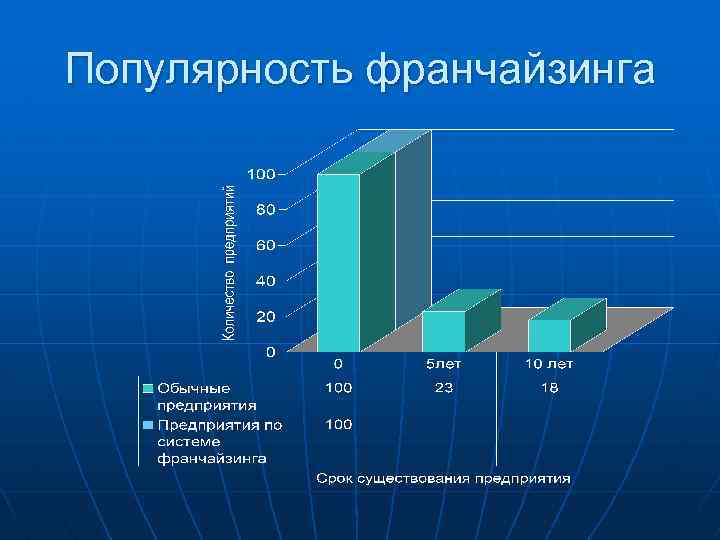 Популярность франчайзинга

Количество предприятий

100
80
60
40
20
0

|  | 0 | 5лет | 10 лет |
|---|---|---|---|
| Обычные предприятия | 100 | 23 | 18 |
| Предприятия по системе франчайзинга | 100 |  |  |

Срок существования предприятия